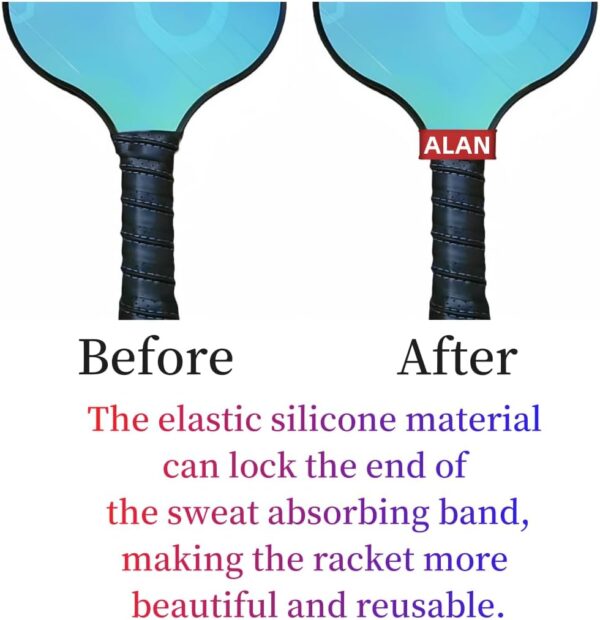 ALAN

Before

After

The elastic silicone material can lock the end of the sweat absorbing band, making the racket more beautiful and reusable.